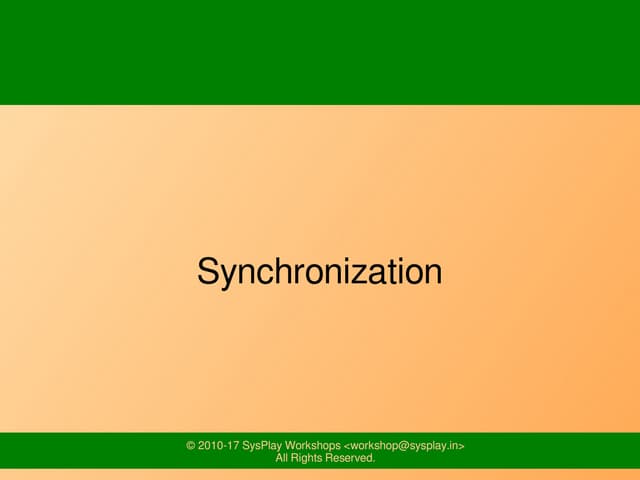 Synchronization

© 2010-17 SysPlay Workshops <workshop@sysplay.in>
All Rights Reserved.